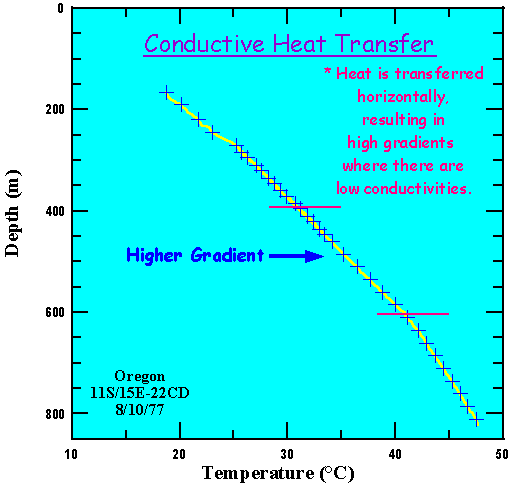 Conductive Heat Transfer

* Heat is transferred horizontally, resulting in high gradients where there are low conductivities.

Higher Gradient

Oregon
11S/15E-22CD
8/10/77

Depth (m)

0
200
400
600
800

10
20
30
40
50

Temperature (°C)